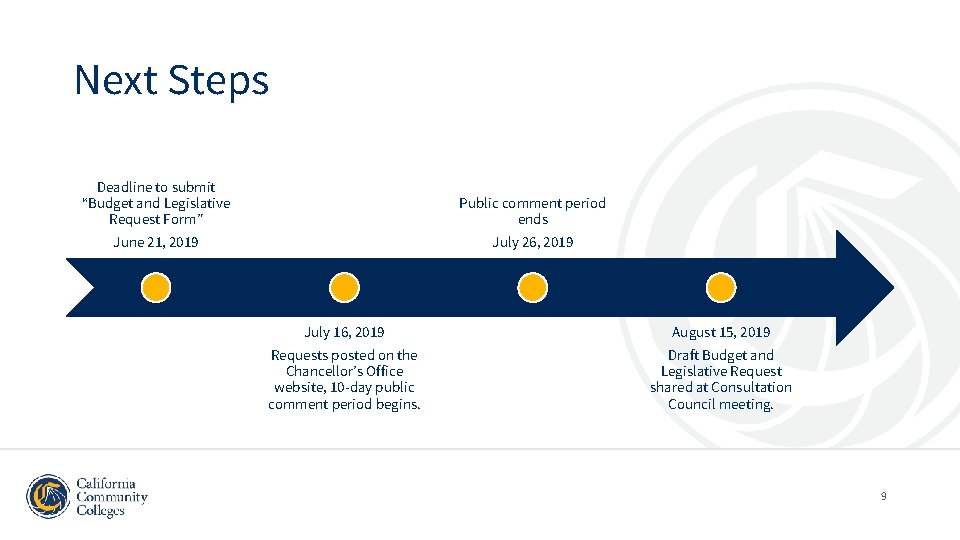 Next Steps

Deadline to submit "Budget and Legislative Request Form"

June 21, 2019

July 16, 2019

Requests posted on the Chancellor's Office website, 10-day public comment period begins.

Public comment period ends

July 26, 2019

August 15, 2019

Draft Budget and Legislative Request shared at Consultation Council meeting.

California Community Colleges

9